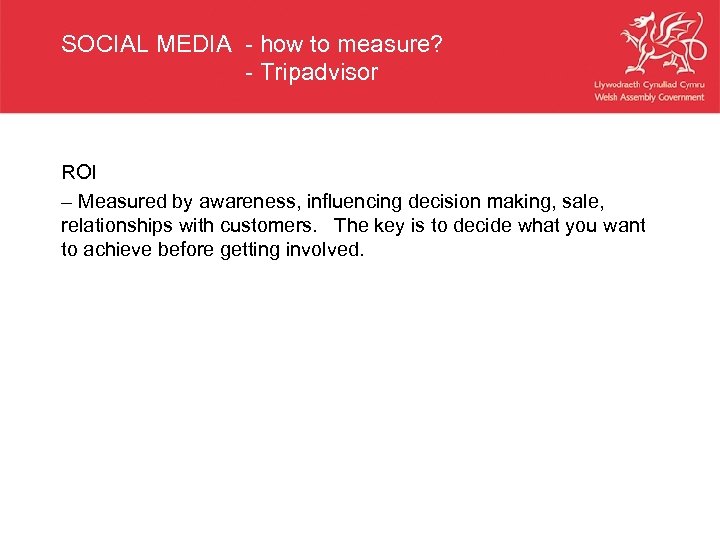 SOCIAL MEDIA - how to measure?
- Tripadvisor

Llywodraeth Cynulliad Cymru
Welsh Assembly Government

ROI

– Measured by awareness, influencing decision making, sale, relationships with customers. The key is to decide what you want to achieve before getting involved.